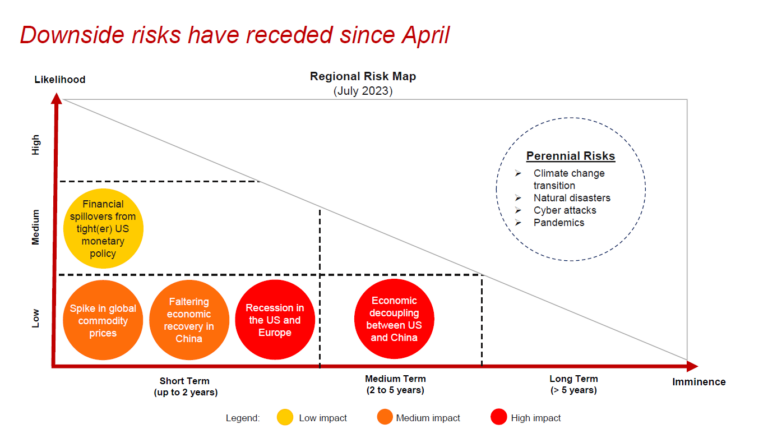 Downside risks have receded since April

Likelihood

Regional Risk Map
(July 2023)

High

Medium

Low

Perennial Risks
➢ Climate change transition
➢ Natural disasters
➢ Cyber attacks
➢ Pandemics

Financial spillovers from tight(er) US monetary policy

Spike in global commodity prices

Faltering economic recovery in China

Recession in the US and Europe

Economic decoupling between US and China

Short Term
(up to 2 years)

Medium Term
(2 to 5 years)

Long Term
(> 5 years)

Imminence

Legend: Low impact Medium impact High impact